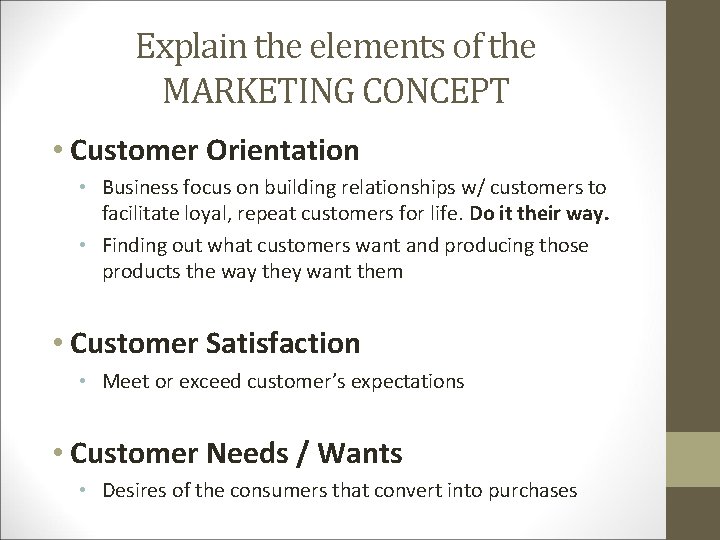 Explain the elements of the MARKETING CONCEPT

• Customer Orientation

• Business focus on building relationships w/ customers to facilitate loyal, repeat customers for life. Do it their way.

• Finding out what customers want and producing those products the way they want them

• Customer Satisfaction

• Meet or exceed customer's expectations

• Customer Needs / Wants

• Desires of the consumers that convert into purchases